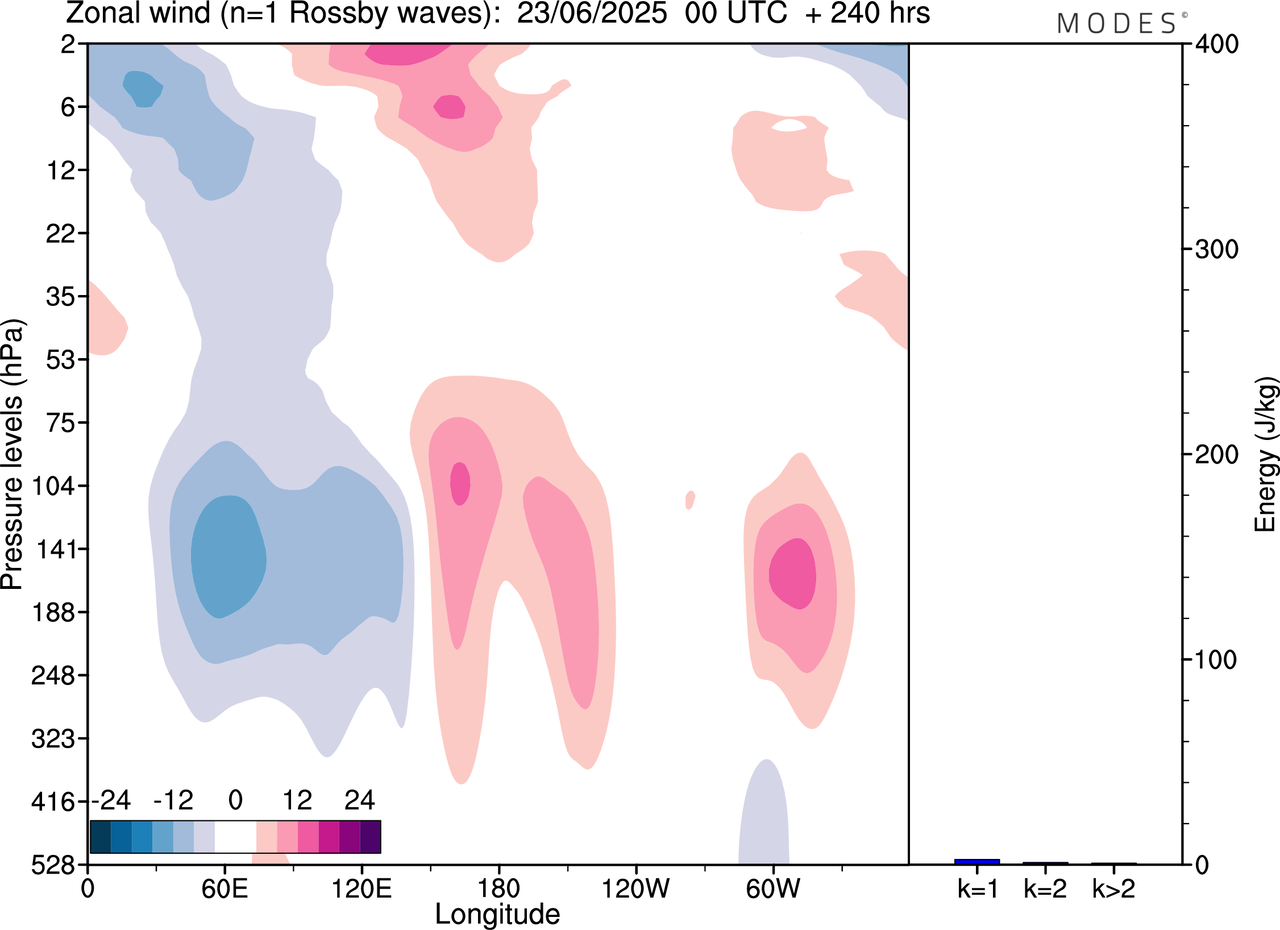 Zonal wind (n=1 Rossby waves): 23/06/2025 00 UTC + 240 hrs

MODES©

Pressure levels (hPa)

2
6
12
22
35
53
75
104
141
188
248
323
416
528

-24 -12 0 12 24

0 60E 120E 180 120W 60W

Longitude

400
300
200
100
0

Energy (J/kg)

k=1 k=2 k>2